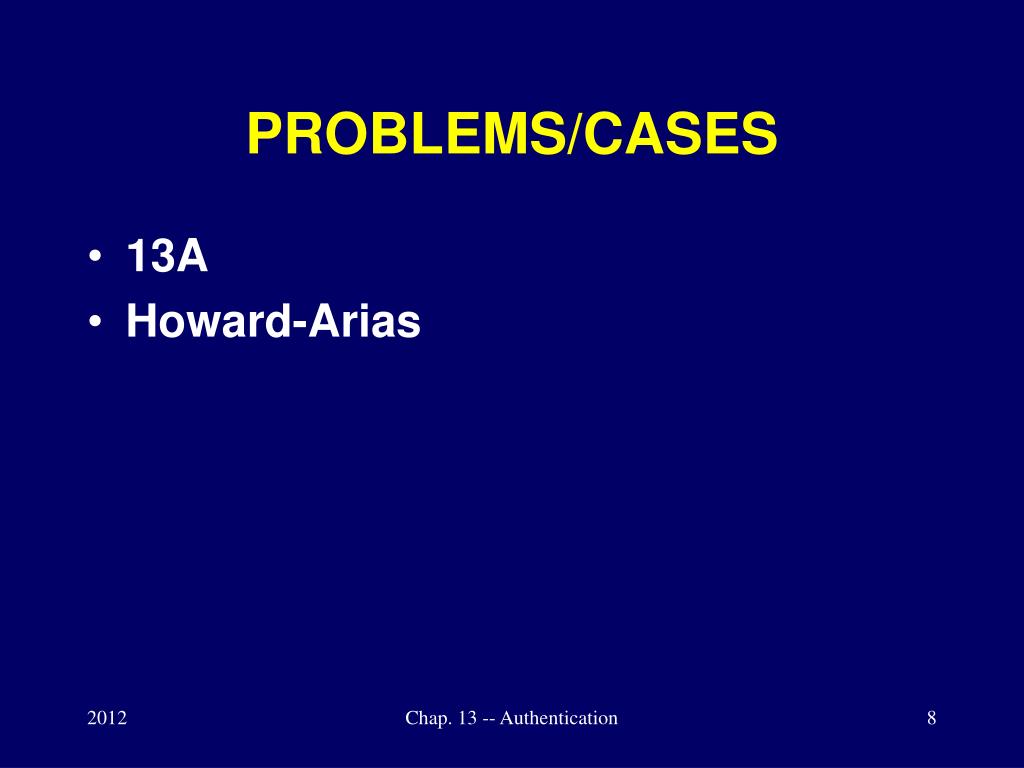 PROBLEMS/CASES

• 13A
• Howard-Arias

2012

Chap. 13 -- Authentication

8